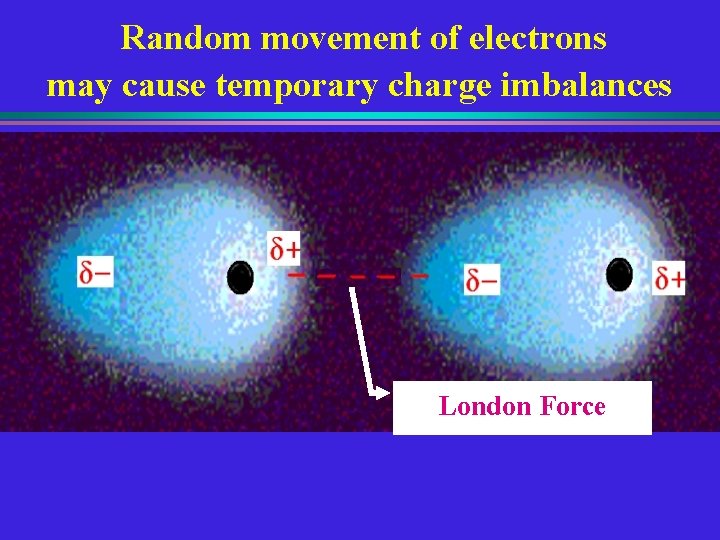 Random movement of electrons may cause temporary charge imbalances

$\delta-$

$\delta+$

$\delta-$

$\delta+$

London Force